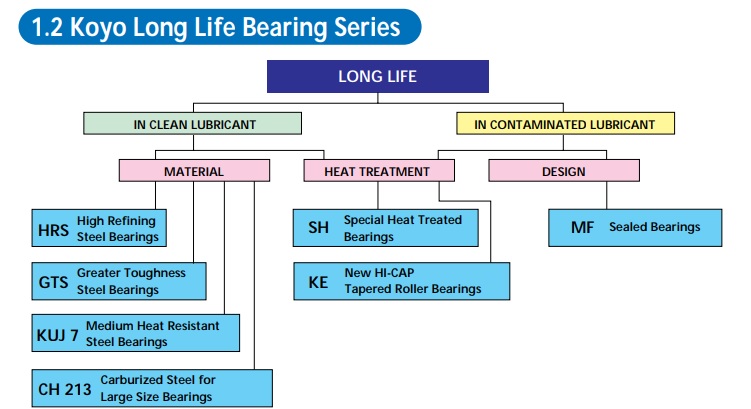 1.2 Koyo Long Life Bearing Series

LONG LIFE

IN CLEAN LUBRICANT

IN CONTAMINATED LUBRICANT

MATERIAL

HEAT TREATMENT

DESIGN

HRS High Refining Steel Bearings

GTS Greater Toughness Steel Bearings

KUJ 7 Medium Heat Resistant Steel Bearings

CH 213 Carburized Steel for Large Size Bearings

SH Special Heat Treated Bearings

KE New HI-CAP Tapered Roller Bearings

MF Sealed Bearings